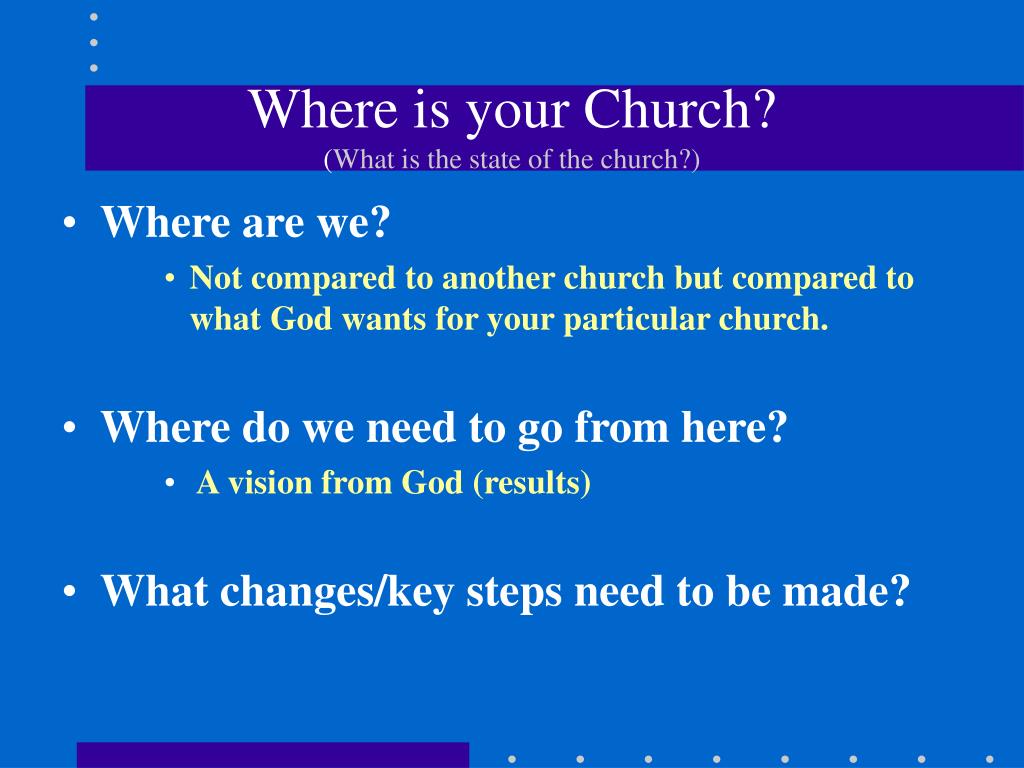 Where is your Church?
(What is the state of the church?)

• Where are we?
 • Not compared to another church but compared to what God wants for your particular church.

• Where do we need to go from here?
 • A vision from God (results)

• What changes/key steps need to be made?